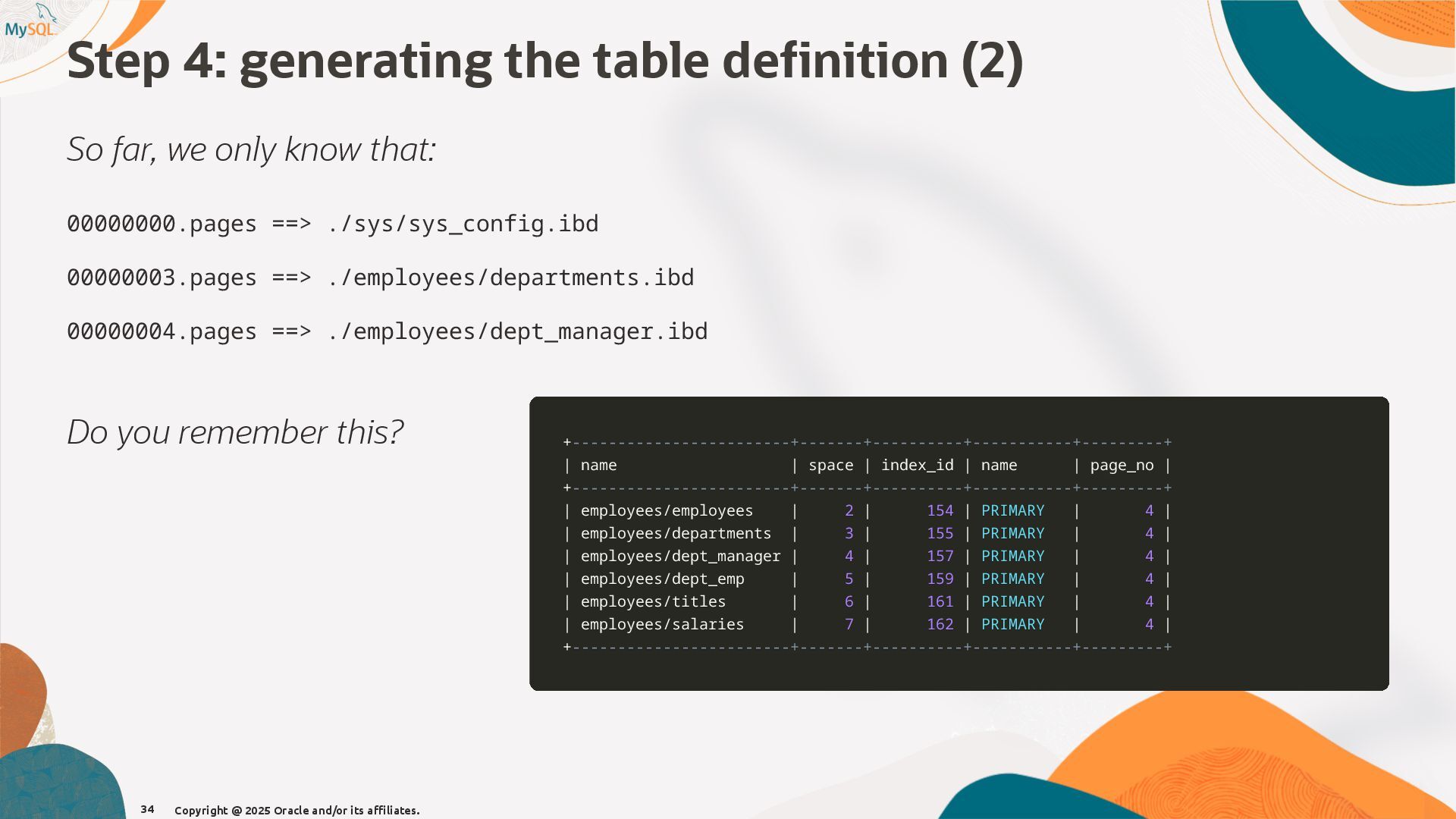 MySQL

Step 4: generating the table definition (2)

So far, we only know that:

00000000.pages ==> ./sys/sys_config.ibd

00000003.pages ==> ./employees/departments.ibd

00000004.pages ==> ./employees/dept_manager.ibd

Do you remember this?

| name | space | index_id | name | page_no |
|---|---|---|---|---|
| employees/employees | 2 | 154 | PRIMARY | 4 |
| employees/departments | 3 | 155 | PRIMARY | 4 |
| employees/dept_manager | 4 | 157 | PRIMARY | 4 |
| employees/dept_emp | 5 | 159 | PRIMARY | 4 |
| employees/titles | 6 | 161 | PRIMARY | 4 |
| employees/salaries | 7 | 162 | PRIMARY | 4 |

34 Copyright @ 2025 Oracle and/or its affiliates.